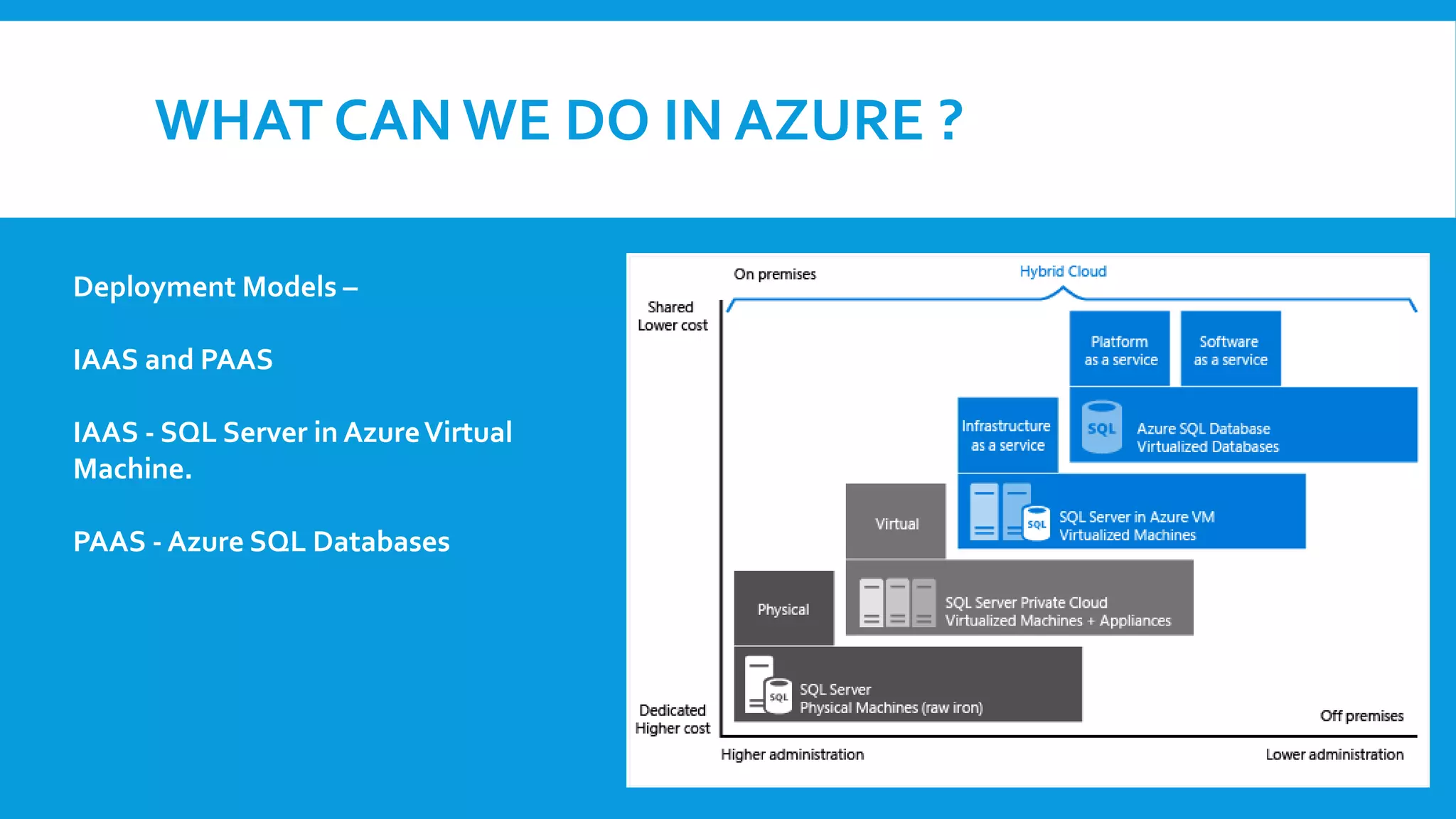 WHAT CAN WE DO IN AZURE ?

Deployment Models –

IAAS and PAAS

IAAS - SQL Server in Azure Virtual Machine.

PAAS - Azure SQL Databases

On premises

Hybrid Cloud

Shared
Lower cost

Platform as a service

Software as a service

Infrastructure as a service

SQL

Azure SQL Database
Virtualized Databases

Virtual

SQL

SQL Server in Azure VM
Virtualized Machines

Physical

SQL Server Private Cloud
Virtualized Machines + Appliances

SQL

SQL Server
Physical Machines (raw iron)

Dedicated
Higher cost

Off premises

Higher administration

Lower administration